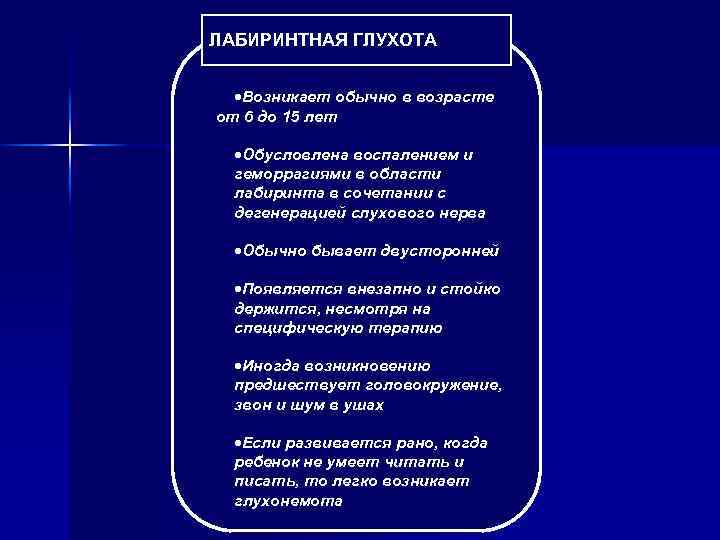 ЛАБИРИНТНАЯ ГЛУХОТА

•Возникает обычно в возрасте от 6 до 15 лет

•Обусловлена воспалением и геморрагиями в области лабиринта в сочетании с дегенерацией слухового нерва

•Обычно бывает двусторонней

•Появляется внезапно и стойко держится, несмотря на специфическую терапию

•Иногда возникновению предшествует головокружение, звон и шум в ушах

•Если развивается рано, когда ребенок не умеет читать и писать, то легко возникает глухонемота